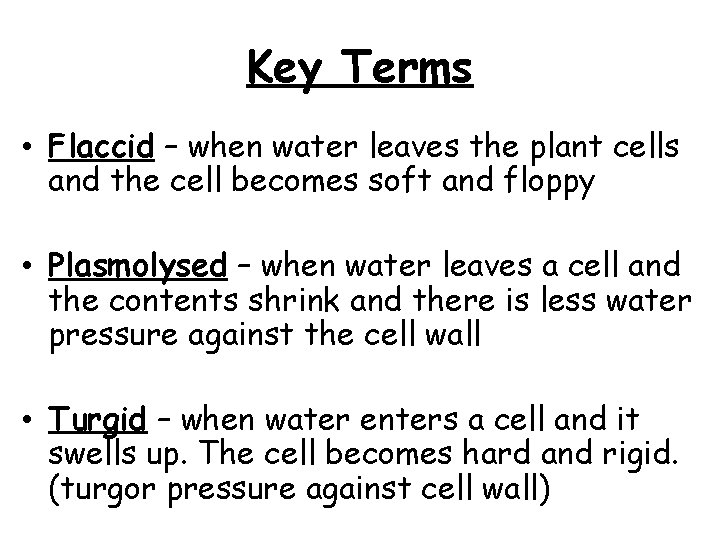 Key Terms

• Flaccid – when water leaves the plant cells and the cell becomes soft and floppy

• Plasmolysed – when water leaves a cell and the contents shrink and there is less water pressure against the cell wall

• Turgid – when water enters a cell and it swells up. The cell becomes hard and rigid. (turgor pressure against cell wall)